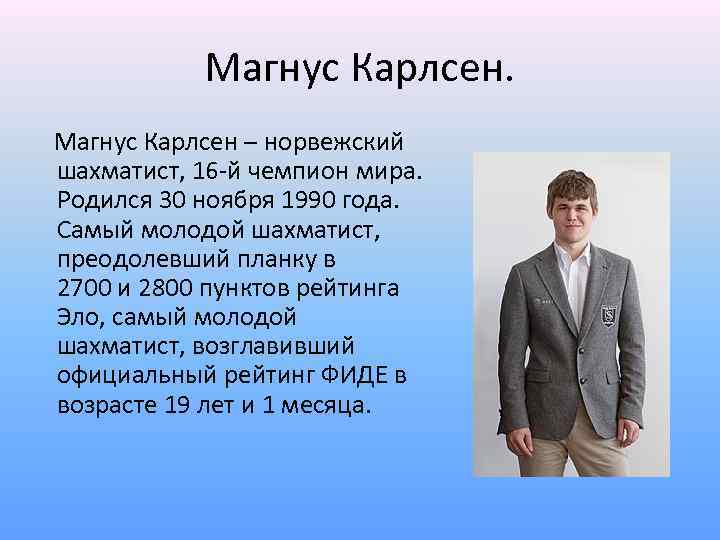 Магнус Карлсен.

Магнус Карлсен – норвежский шахматист, 16-й чемпион мира. Родился 30 ноября 1990 года. Самый молодой шахматист, преодолевший планку в 2700 и 2800 пунктов рейтинга Эло, самый молодой шахматист, возглавивший официальный рейтинг ФИДЕ в возрасте 19 лет и 1 месяца.